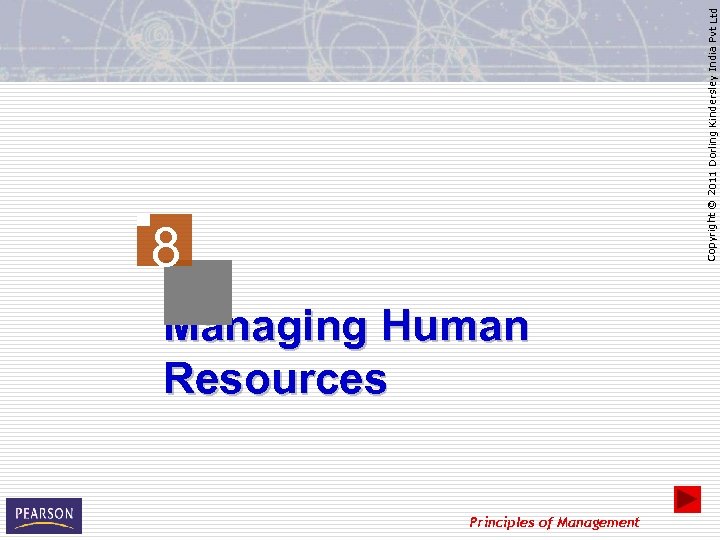 8

Managing Human Resources

Copyright © 2011 Dorling Kindersley India Pvt Ltd

PEARSON

Principles of Management